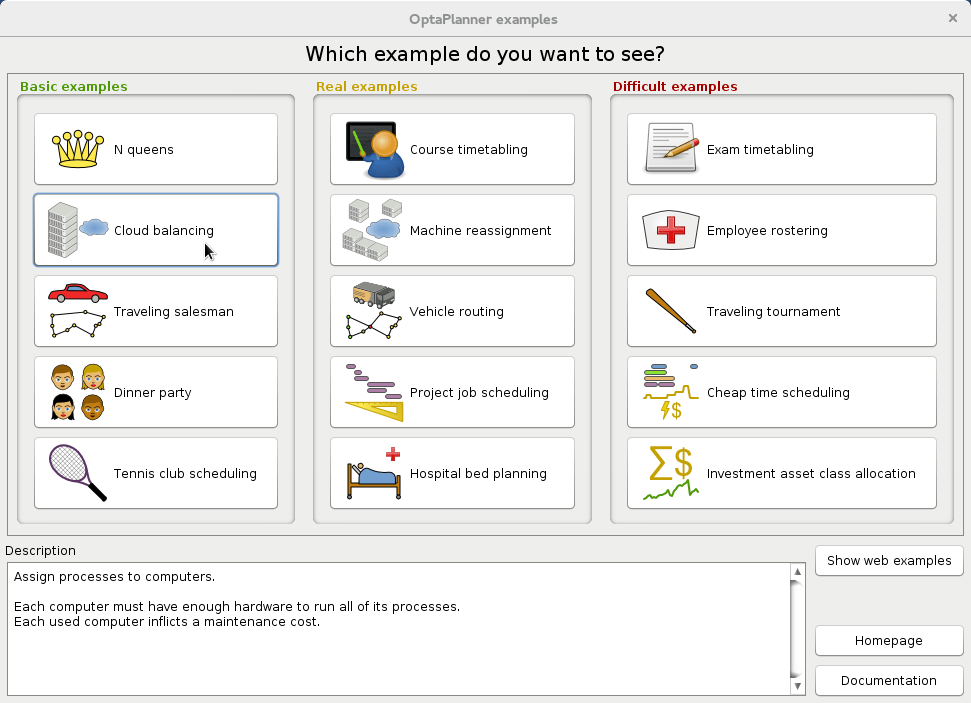 OptaPlanner examples
×

Which example do you want to see?

Basic examples

N queens

Cloud balancing

Traveling salesman

Dinner party

Tennis club scheduling

Real examples

Course timetabling

Machine reassignment

Vehicle routing

Project job scheduling

Hospital bed planning

Difficult examples

Exam timetabling

Employee rostering

Traveling tournament

Cheap time scheduling

Investment asset class allocation

Description

Assign processes to computers.

Each computer must have enough hardware to run all of its processes.
Each used computer inflicts a maintenance cost.

Show web examples

Homepage

Documentation